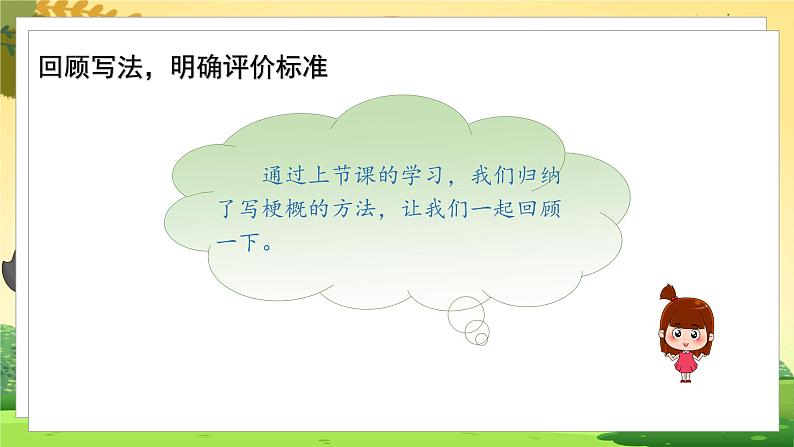 回顾写法，明确评价标准

通过上节课的学习，我们归纳了写梗概的方法，让我们一起回顾一下。